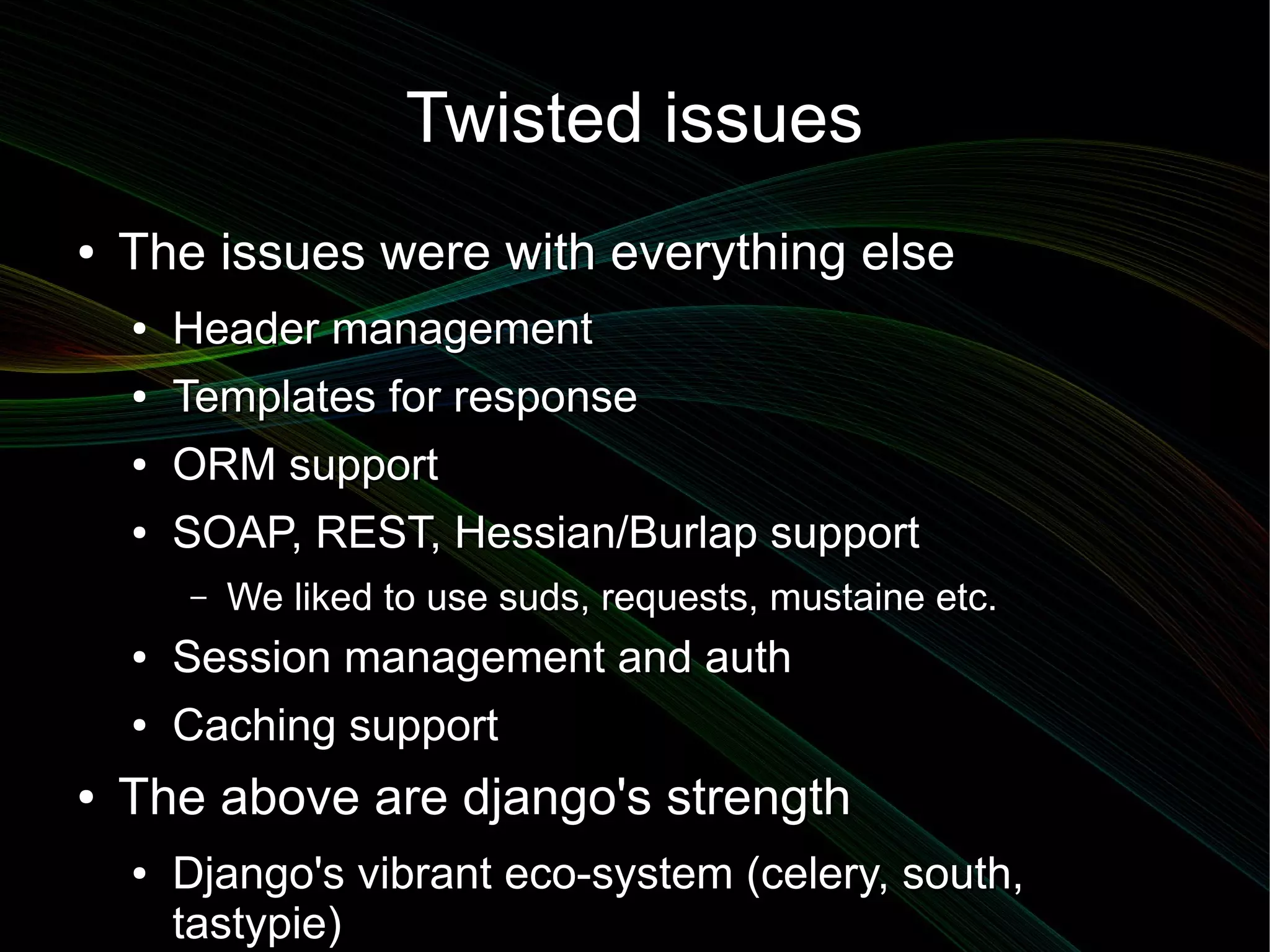 Twisted issues

• The issues were with everything else
  • Header management
  • Templates for response
  • ORM support
  • SOAP, REST, Hessian/Burlap support
    – We liked to use suds, requests, mustaine etc.
  • Session management and auth
  • Caching support
• The above are django's strength
  • Django's vibrant eco-system (celery, south, tastypie)